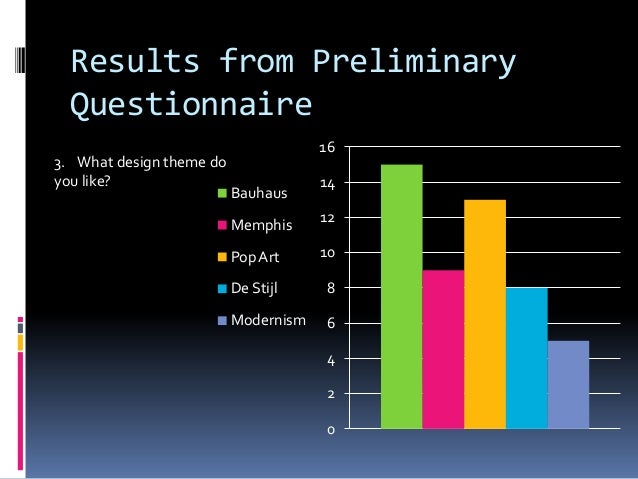 Results from Preliminary Questionnaire

3. What design theme do you like?

Bauhaus
Memphis
Pop Art
De Stijl
Modernism

16
14
12
10
8
6
4
2
0